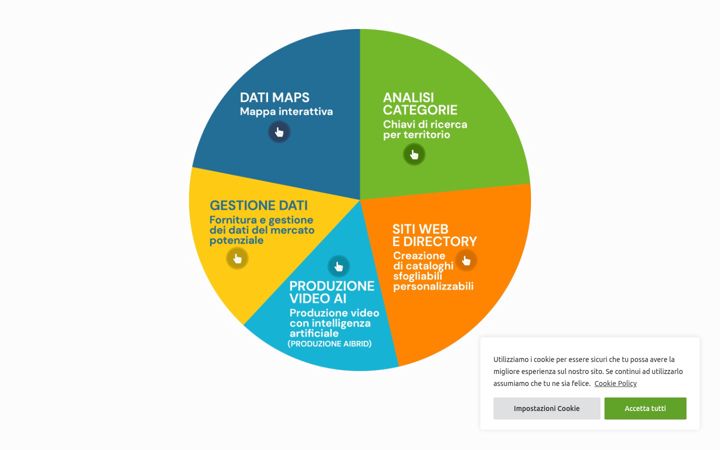 DATI MAPS
Mappa interattiva

ANALISI CATEGORIE
Chiavi di ricerca per territorio

GESTIONE DATI
Fornitura e gestione dei dati del mercato potenziale

SITI WEB E DIRECTORY
Creazione di cataloghi sfogliabili personalizzabili

PRODUZIONE VIDEO AI
Produzione video con intelligenza artificiale
(PRODUZIONE AIBRID)

Utilizziamo i cookie per essere sicuri che tu possa avere la migliore esperienza sul nostro sito. Se continui ad utilizzarlo assumiamo che tu ne sia felice. Cookie Policy

Impostazioni Cookie

Accetta tutti